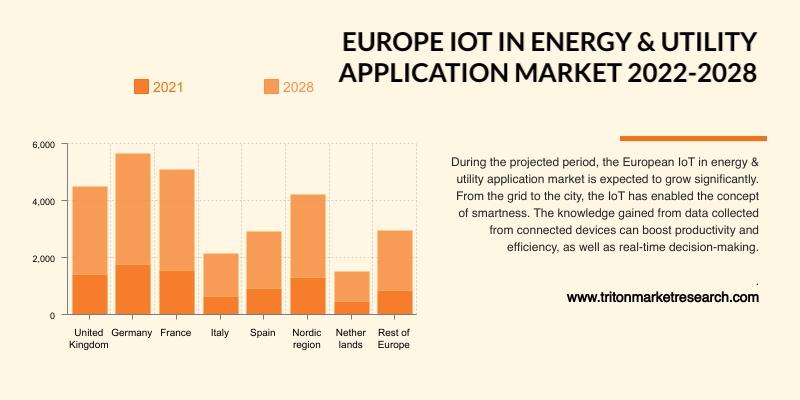 EUROPE IOT IN ENERGY & UTILITY APPLICATION MARKET 2022-2028

2021
2028

6,000
4,000
2,000
0

United Kingdom
Germany
France
Italy
Spain
Nordic region
Nether lands
Rest of Europe

During the projected period, the European IoT in energy & utility application market is expected to grow significantly. From the grid to the city, the IoT has enabled the concept of smartness. The knowledge gained from data collected from connected devices can boost productivity and efficiency, as well as real-time decision-making.

www.tritonmarketresearch.com